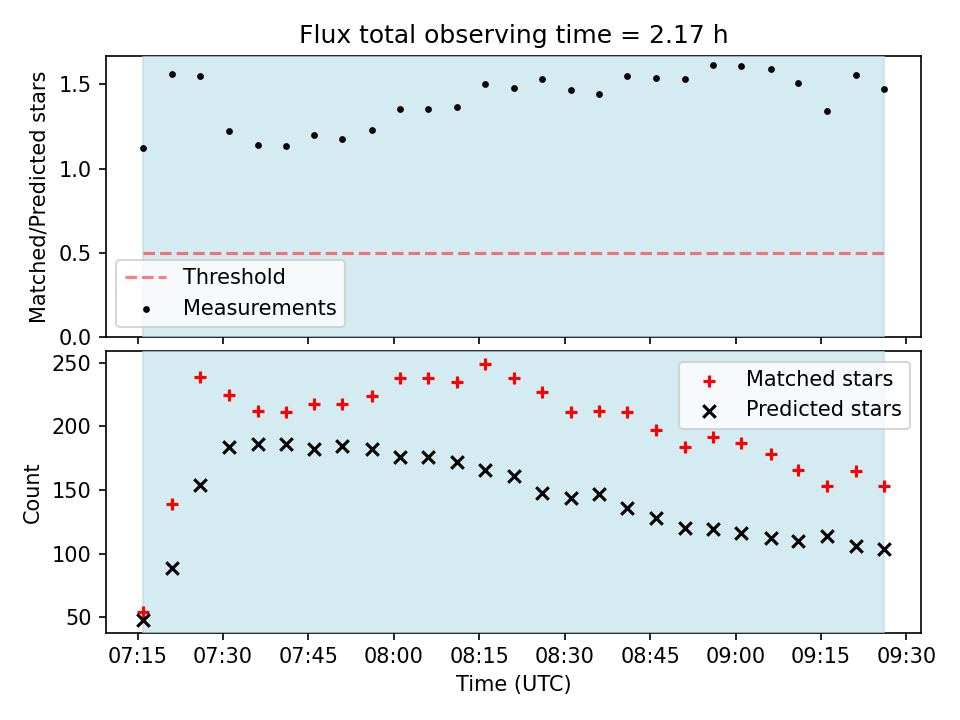 Flux total observing time = 2.17 h

Matched/Predicted stars

1.5
1.0
0.5
0.0

Threshold
Measurements

Count

250
200
150
100
50

Matched stars
Predicted stars

07:15 07:30 07:45 08:00 08:15 08:30 08:45 09:00 09:15 09:30

Time (UTC)